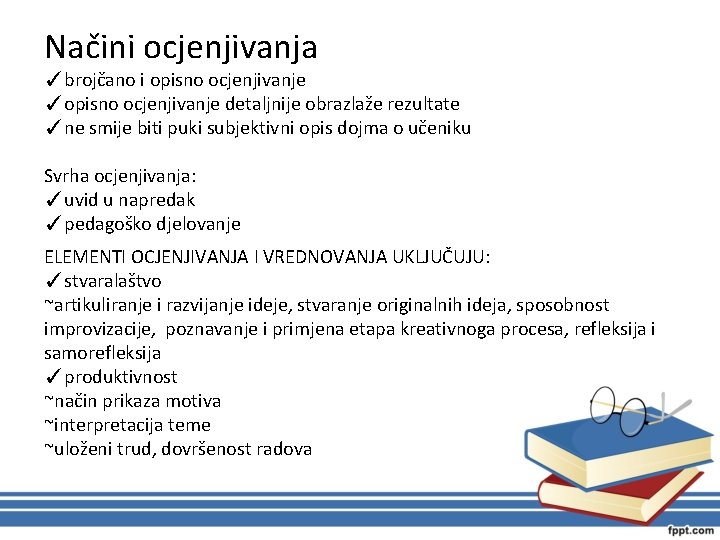 Načini ocjenjivanja
✓brojčano i opisno ocjenjivanje
✓opisno ocjenjivanje detaljnije obrazlaže rezultate
✓ne smije biti puki subjektivni opis dojma o učeniku

Svrha ocjenjivanja:
✓uvid u napredak
✓pedagoško djelovanje

ELEMENTI OCJENJIVANJA I VREDNOVANJA UKLJUČUJU:
✓stvaralaštvo
~artikuliranje i razvijanje ideje, stvaranje originalnih ideja, sposobnost improvizacije, poznavanje i primjena etapa kreativnoga procesa, refleksija i samorefleksija
✓produktivnost
~način prikaza motiva
~interpretacija teme
~uloženi trud, dovršenost radova

fppt.com